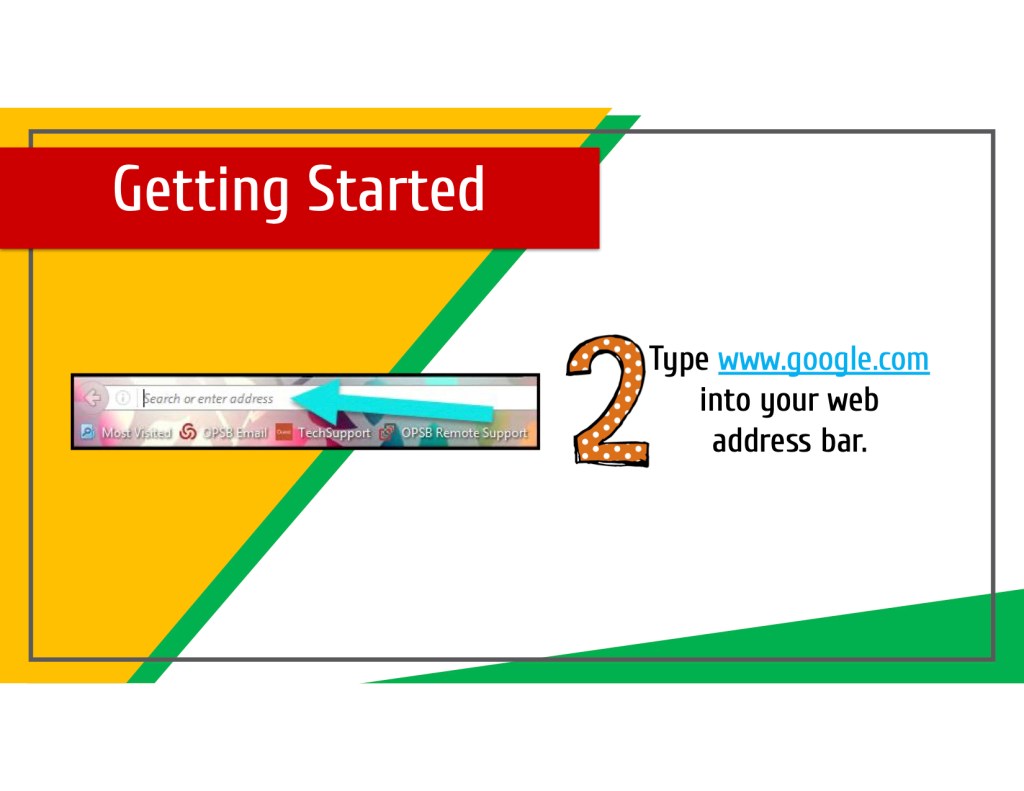 Getting Started

Search or enter address

Most Visited OPSB Email TechSupport OPSB Remote Support

2 Type www.google.com into your web address bar.